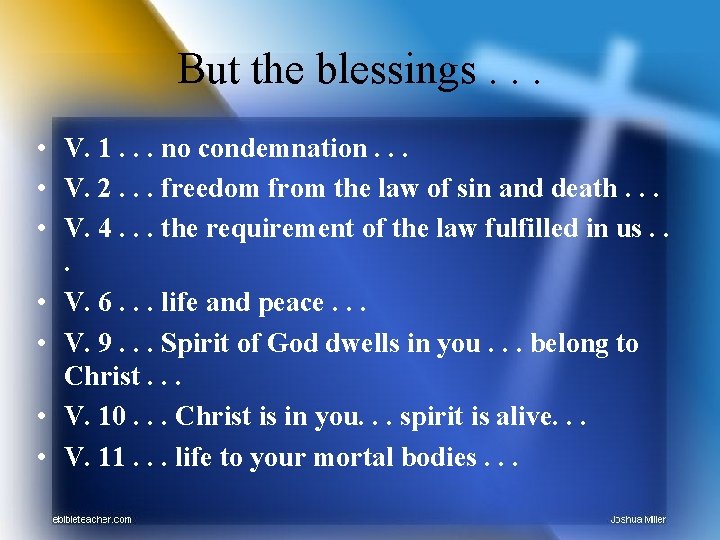 But the blessings . . .

• V. 1 . . . no condemnation . . .
• V. 2 . . . freedom from the law of sin and death . . .
• V. 4 . . . the requirement of the law fulfilled in us . . .
• V. 6 . . . life and peace . . .
• V. 9 . . . Spirit of God dwells in you . . . belong to Christ . . .
• V. 10 . . . Christ is in you. . . spirit is alive. . .
• V. 11 . . . life to your mortal bodies . . .

ebibleteacher.com

Joshua Miller